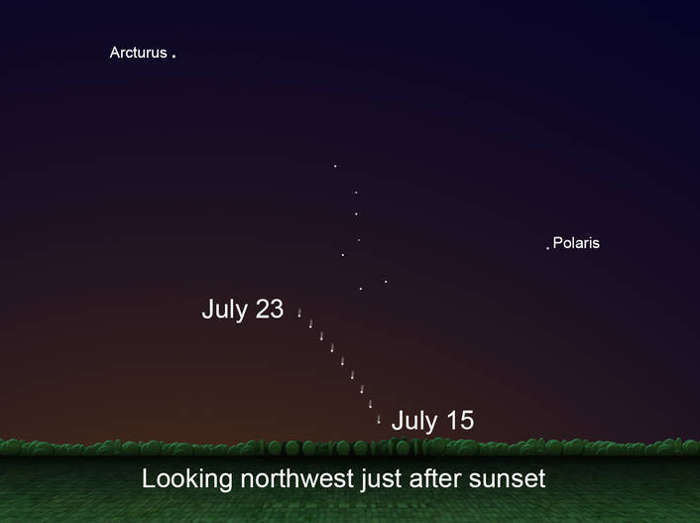 Arcturus

Polaris

July 23

July 15

Looking northwest just after sunset